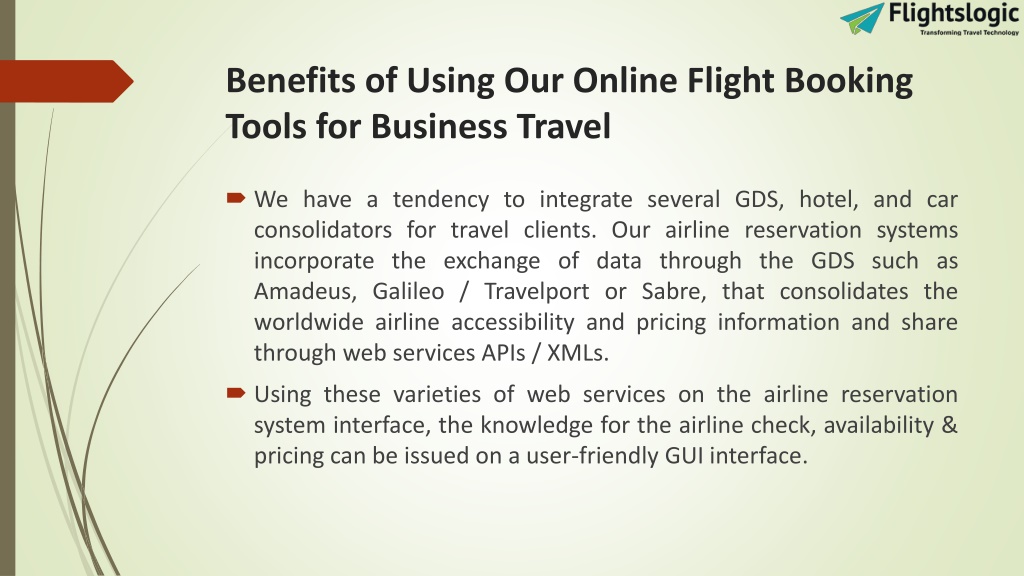 Flightslogic
Transforming Travel Technology

Benefits of Using Our Online Flight Booking Tools for Business Travel

We have a tendency to integrate several GDS, hotel, and car consolidators for travel clients. Our airline reservation systems incorporate the exchange of data through the GDS such as Amadeus, Galileo / Travelport or Sabre, that consolidates the worldwide airline accessibility and pricing information and share through web services APIs / XMLs.

Using these varieties of web services on the airline reservation system interface, the knowledge for the airline check, availability & pricing can be issued on a user-friendly GUI interface.